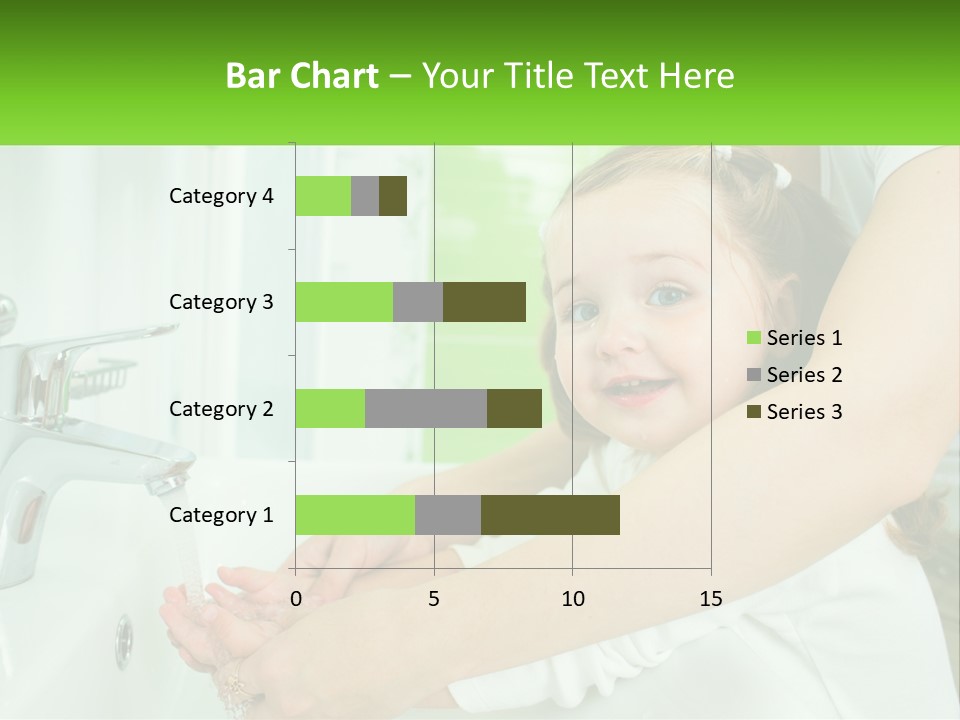 Bar Chart – Your Title Text Here

Category 4
Category 3
Category 2
Category 1

0
5
10
15

Series 1
Series 2
Series 3